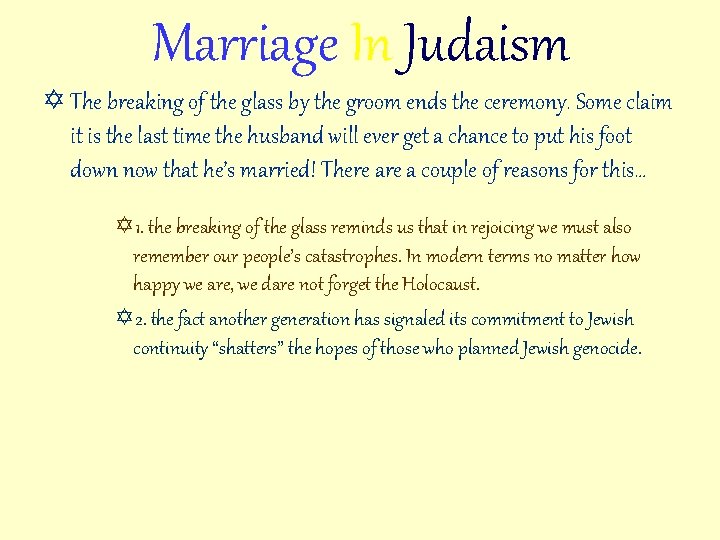 Marriage In Judaism

✡ The breaking of the glass by the groom ends the ceremony. Some claim it is the last time the husband will ever get a chance to put his foot down now that he's married! There are a couple of reasons for this…

✡ 1. the breaking of the glass reminds us that in rejoicing we must also remember our people's catastrophes. In modern terms no matter how happy we are, we dare not forget the Holocaust.

✡ 2. the fact another generation has signaled its commitment to Jewish continuity "shatters" the hopes of those who planned Jewish genocide.